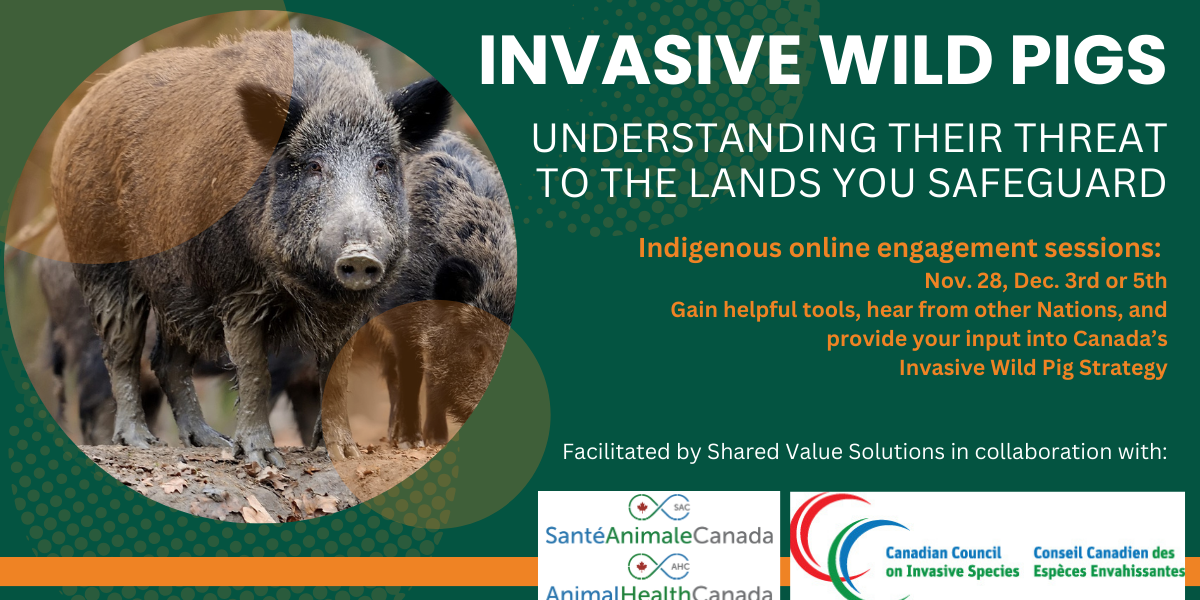 INVASIVE WILD PIGS

UNDERSTANDING THEIR THREAT TO THE LANDS YOU SAFEGUARD

Indigenous online engagement sessions:
Nov. 28, Dec. 3rd or 5th
Gain helpful tools, hear from other Nations, and provide your input into Canada's Invasive Wild Pig Strategy

Facilitated by Shared Value Solutions in collaboration with:

SAC
SantéAnimaleCanada
AHC
AnimalHealthCanada

Canadian Council on Invasive Species
Conseil Canadien des Espèces Envahissantes